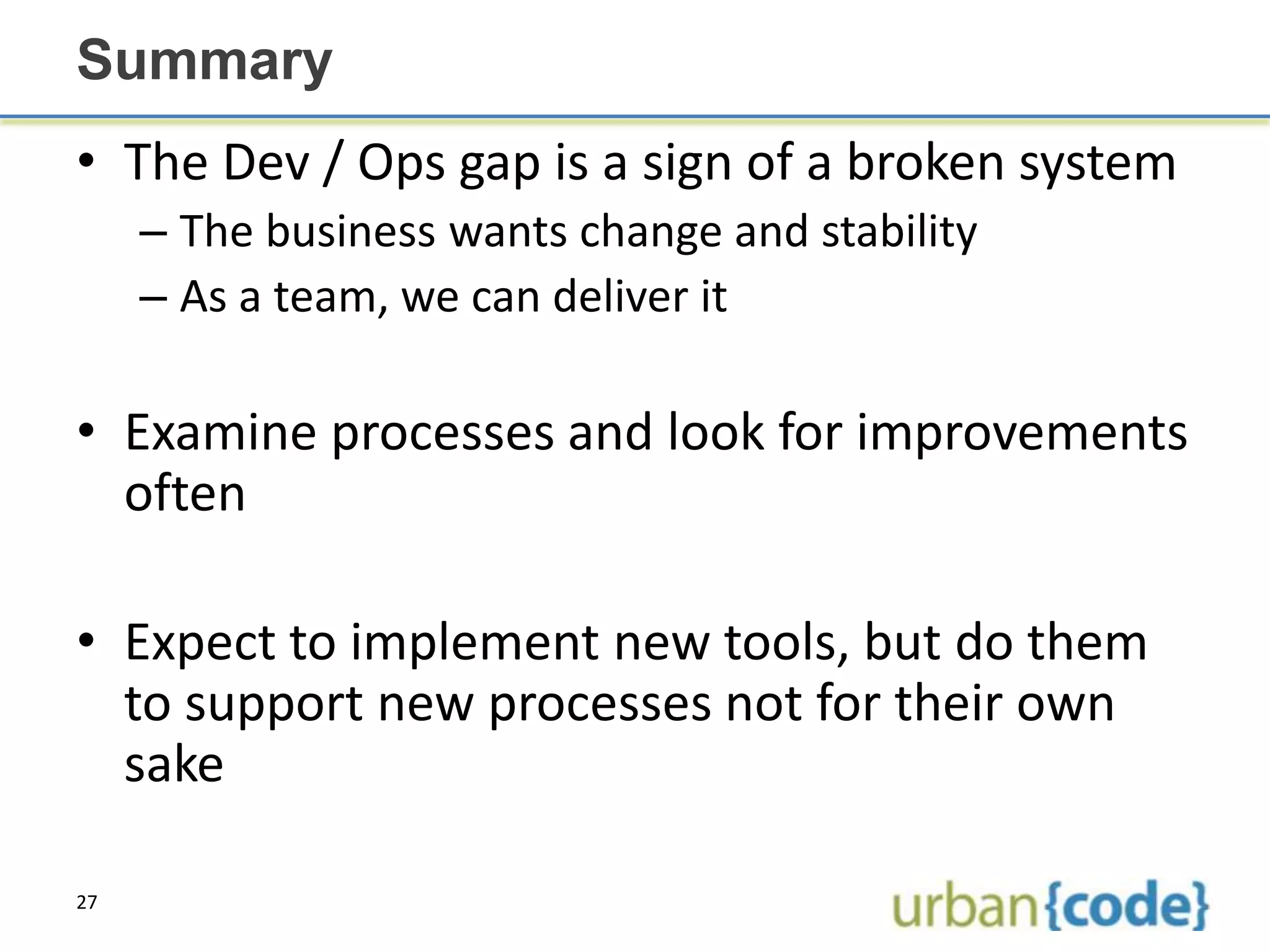 Summary

• The Dev / Ops gap is a sign of a broken system
– The business wants change and stability
– As a team, we can deliver it

• Examine processes and look for improvements often

• Expect to implement new tools, but do them to support new processes not for their own sake

27

urban{code}